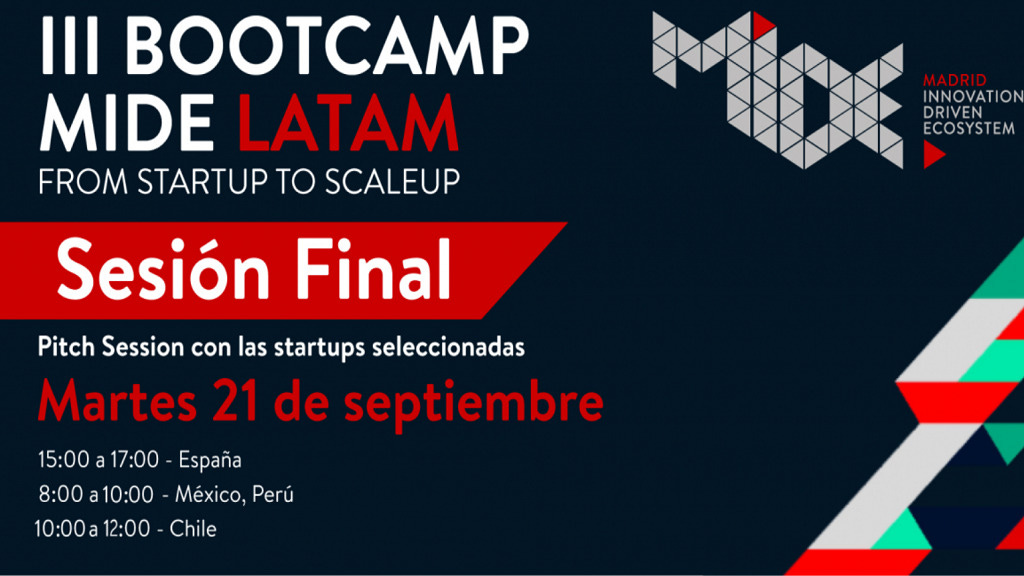 III BOOTCAMP
MIDE LATAM
FROM STARTUP TO SCALEUP

MIDE
MADRID
INNOVATION
DRIVEN
ECOSYSTEM

Sesión Final

Pitch Session con las startups seleccionadas

Martes 21 de septiembre

15:00 a 17:00 - España
8:00 a 10:00 - México, Perú
10:00 a 12:00 - Chile